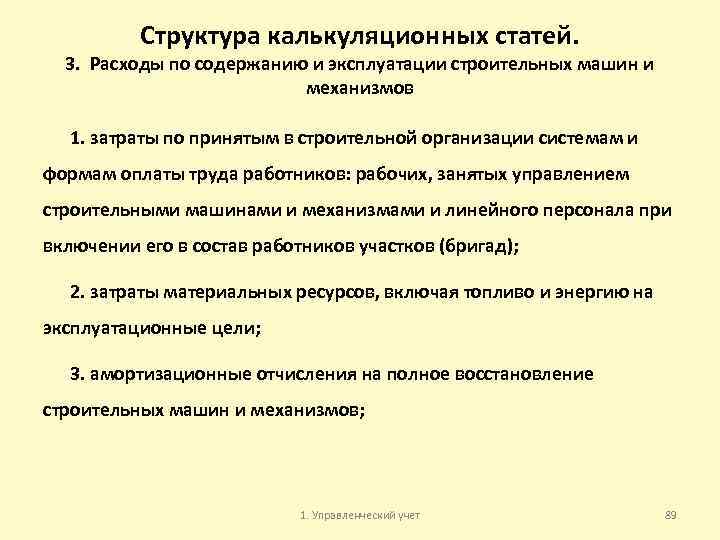 Структура калькуляционных статей.
3. Расходы по содержанию и эксплуатации строительных машин и механизмов

1. затраты по принятым в строительной организации системам и формам оплаты труда работников: рабочих, занятых управлением строительными машинами и механизмами и линейного персонала при включении его в состав работников участков (бригад);

2. затраты материальных ресурсов, включая топливо и энергию на эксплуатационные цели;

3. амортизационные отчисления на полное восстановление строительных машин и механизмов;

1. Управленческий учет

89